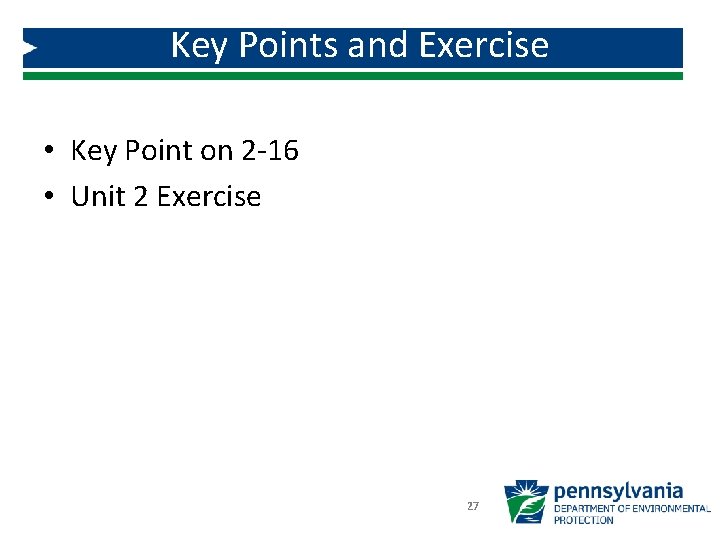 Key Points and Exercise

• Key Point on 2-16
• Unit 2 Exercise

27

pennsylvania
DEPARTMENT OF ENVIRONMENTAL PROTECTION